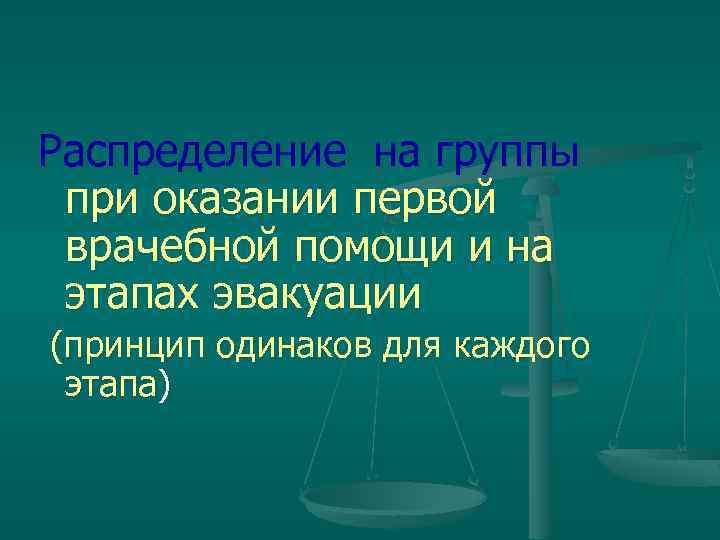 Распределение на группы при оказании первой врачебной помощи и на этапах эвакуации

(принцип одинаков для каждого этапа)